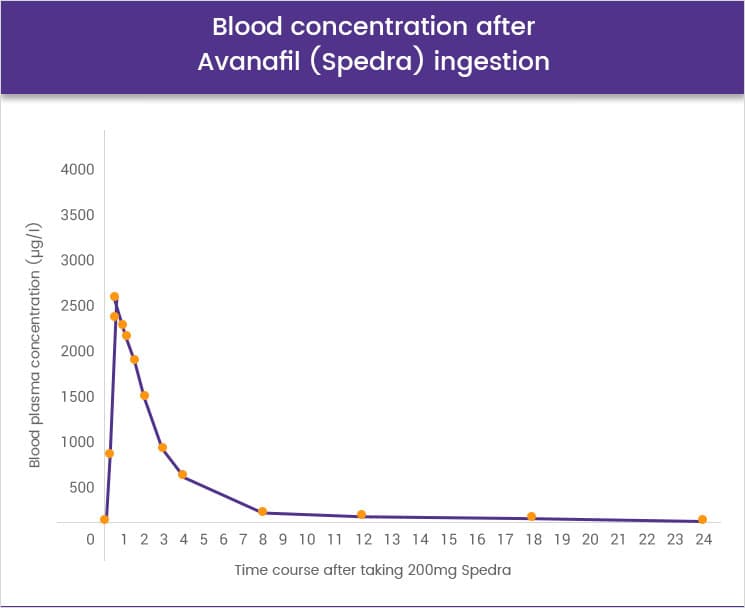 Blood concentration after Avanafil (Spedra) ingestion

Blood plasma concentration (µg/l)

4000
3500
3000
2500
2000
1500
1000
500
0

1 2 3 4 5 6 7 8 9 10 11 12 13 14 15 16 17 18 19 20 21 22 23 24

Time course after taking 200mg Spedra